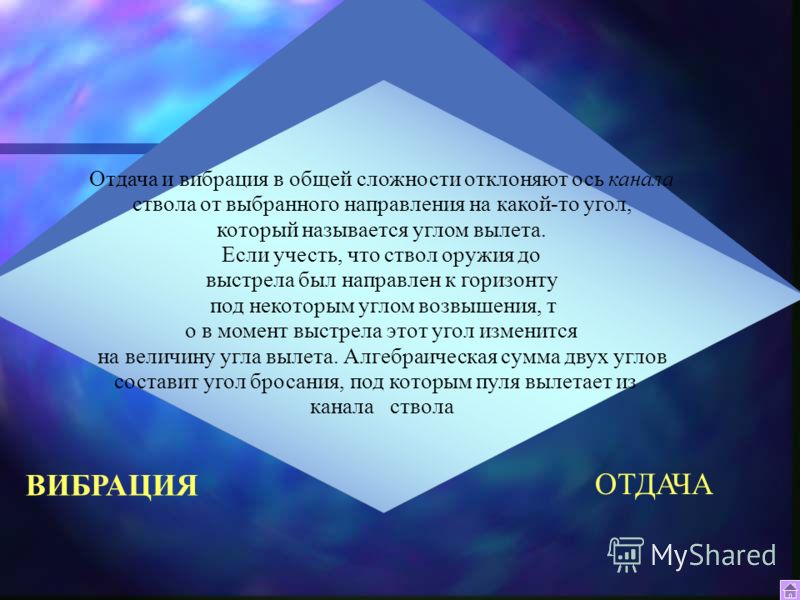 Отдача и вибрация в общей сложности отклоняют ось канала ствола от выбранного направления на какой-то угол, который называется углом вылета. Если учесть, что ствол оружия до выстрела был направлен к горизонту под некоторым углом возвышения, т о в момент выстрела этот угол изменится на величину угла вылета. Алгебраическая сумма двух углов составит угол бросания, под которым пуля вылетает из канала ствола

ВИБРАЦИЯ

ОТДАЧА

MyShared